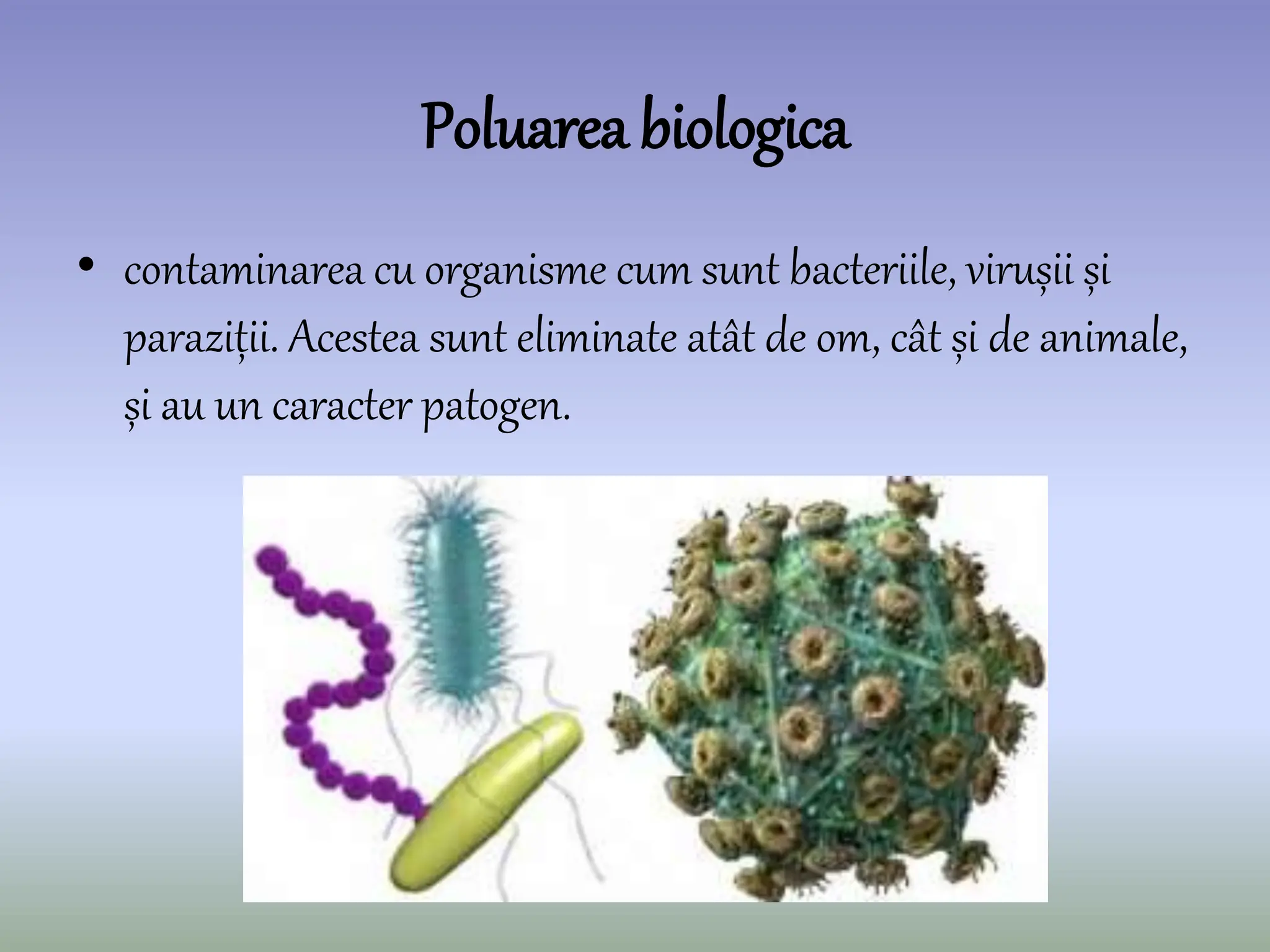 Poluarea biologica

• contaminarea cu organisme cum sunt bacteriile, virușii și paraziții. Acestea sunt eliminate atât de om, cât și de animale, și au un caracter patogen.